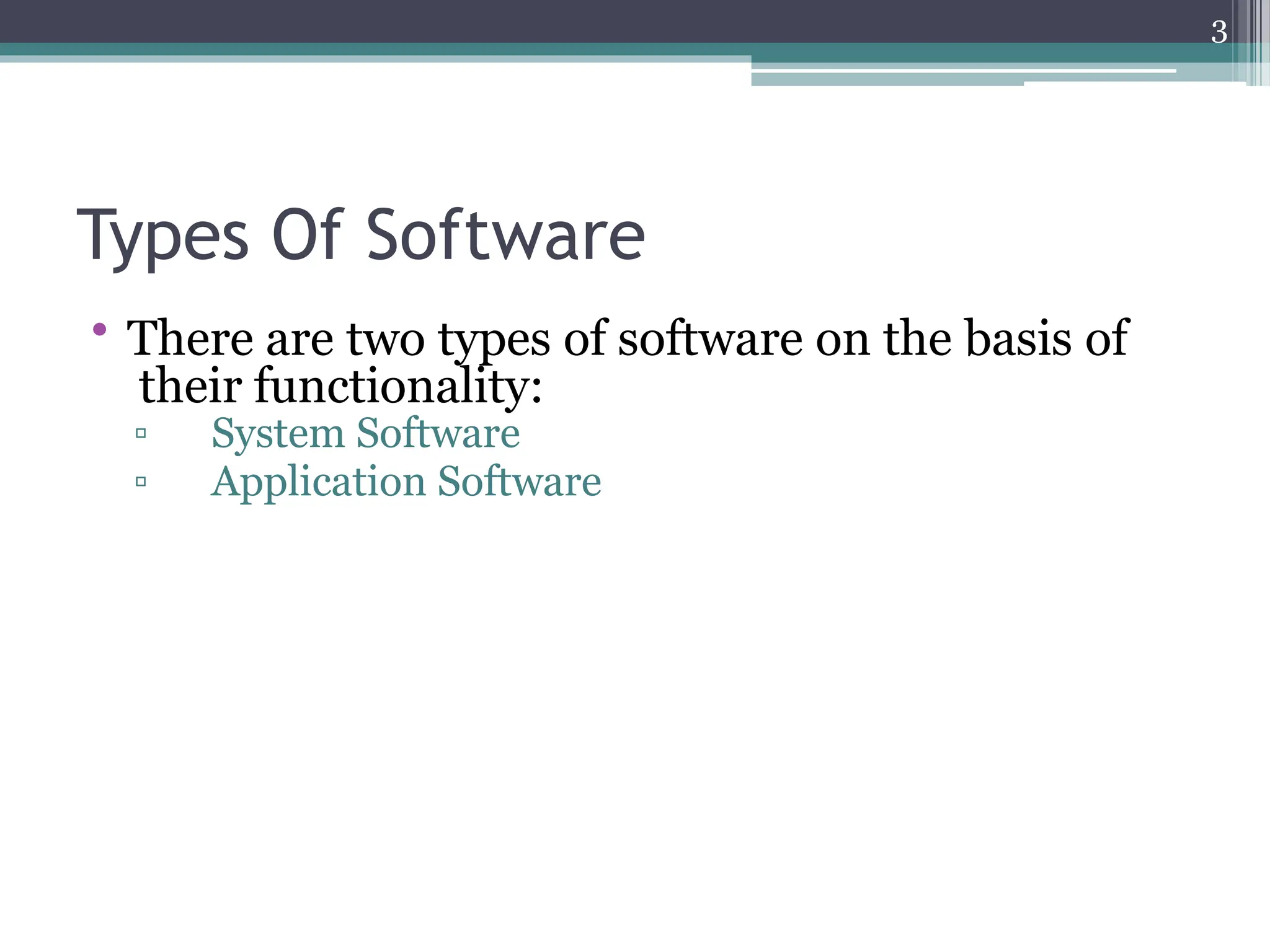 3

Types Of Software

• There are two types of software on the basis of their functionality:
▫ System Software
▫ Application Software